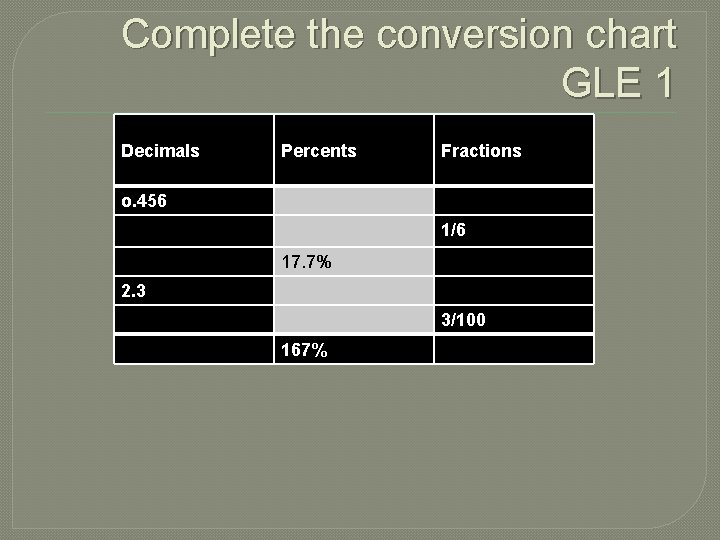 Complete the conversion chart GLE 1

| Decimals | Percents | Fractions |
|---|---|---|
| o.456 | | |
| | | 1/6 |
| | 17.7% | |
| 2.3 | | |
| | | 3/100 |
| | 167% | |